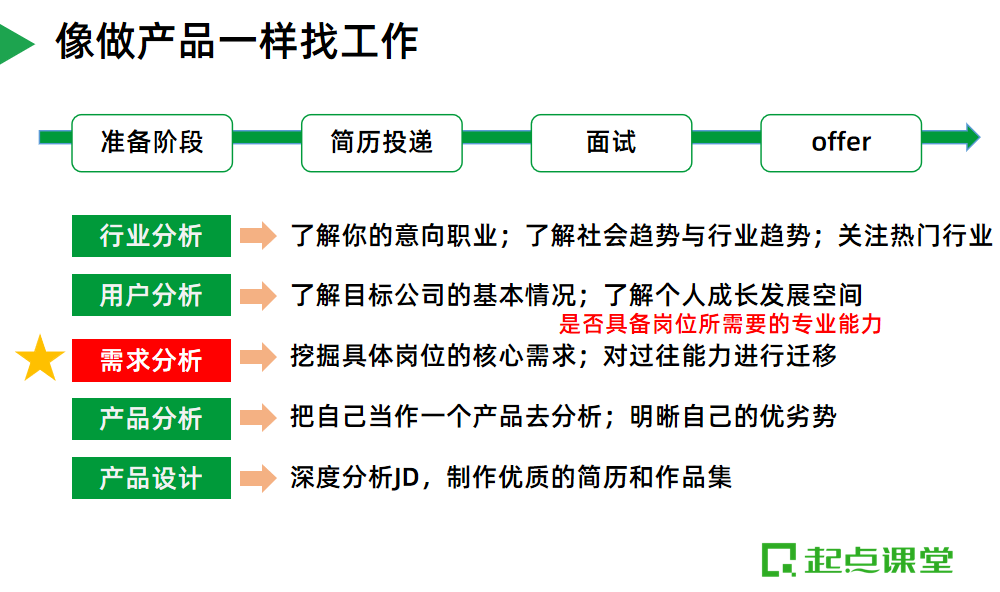 像做产品一样找工作

准备阶段

简历投递

面试

offer

行业分析 了解你的意向职业；了解社会趋势与行业趋势；关注热门行业

用户分析 了解目标公司的基本情况；了解个人成长发展空间

是否具备岗位所需要的专业能力

需求分析 挖掘具体岗位的核心需求；对过往能力进行迁移

产品分析 把自己当作一个产品去分析；明晰自己的优劣势

产品设计 深度分析JD，制作优质的简历和作品集

起点课堂